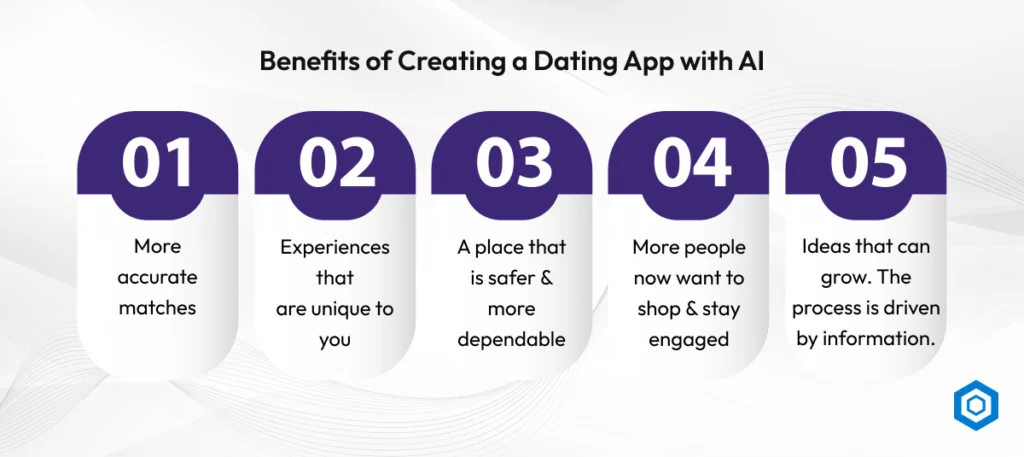 Benefits of Creating a Dating App with AI

01
More accurate matches

02
Experiences that are unique to you

03
A place that is safer & more dependable

04
More people now want to shop & stay engaged

05
Ideas that can grow. The process is driven by information.